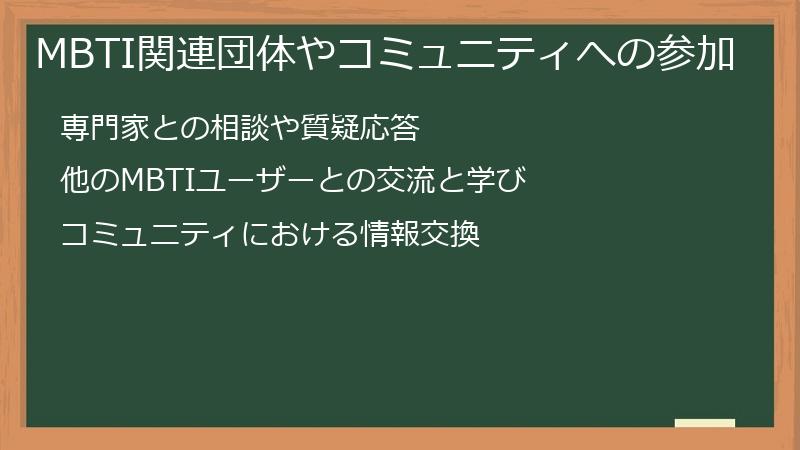 MBTI関連団体やコミュニティへの参加

専門家との相談や質疑応答

他のMBTIユーザーとの交流と学び

コミュニティにおける情報交換